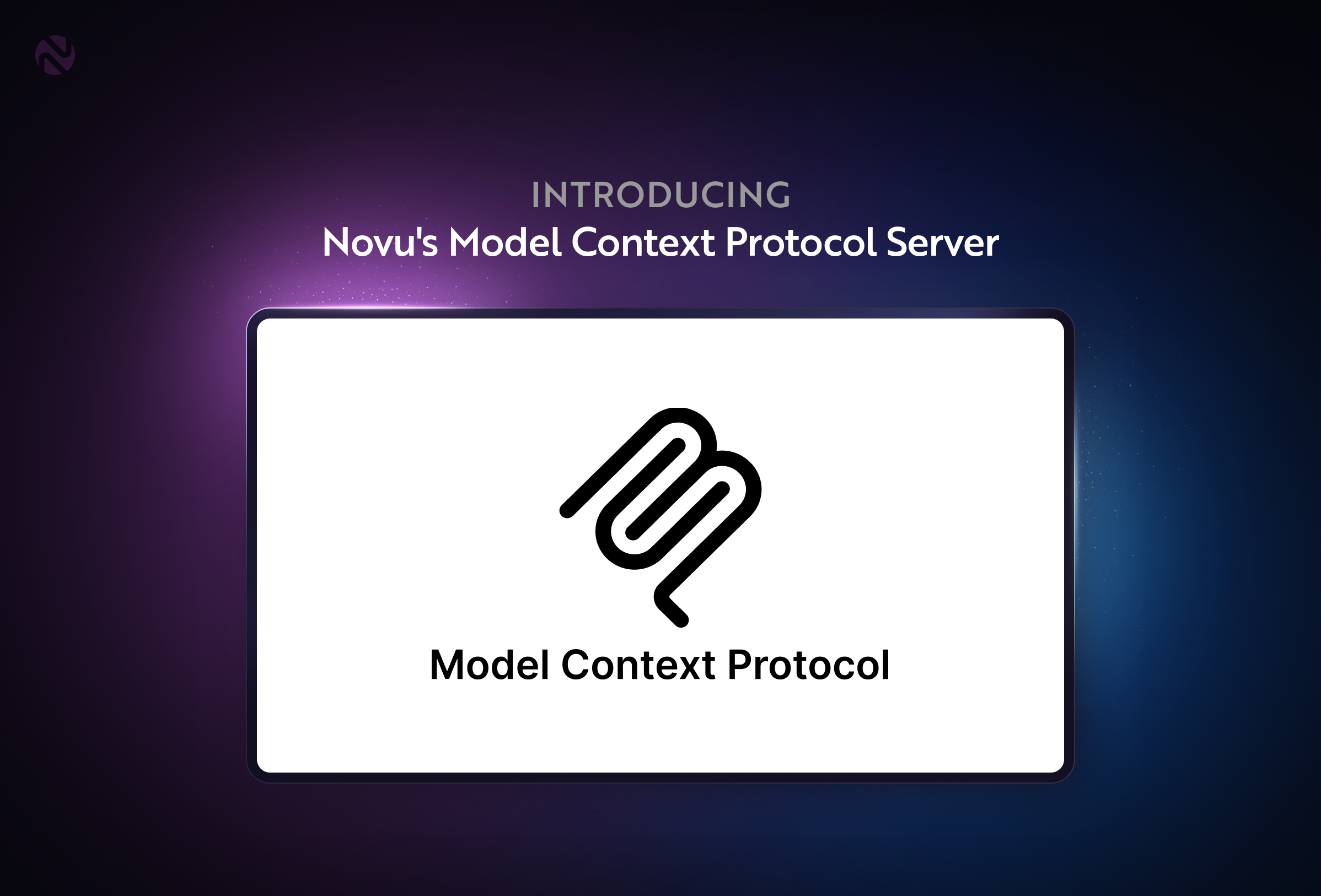 INTRODUCING
Novu's Model Context Protocol Server

Model Context Protocol